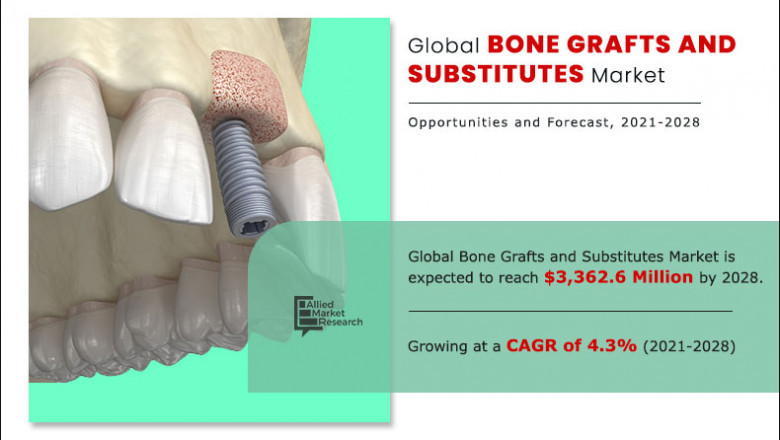 Global BONE GRAFTS AND SUBSTITUTES Market

Opportunities and Forecast, 2021-2028

Allied Market Research

Global Bone Grafts and Substitutes Market is expected to reach $3,362.6 Million by 2028.

Growing at a CAGR of 4.3% (2021-2028)